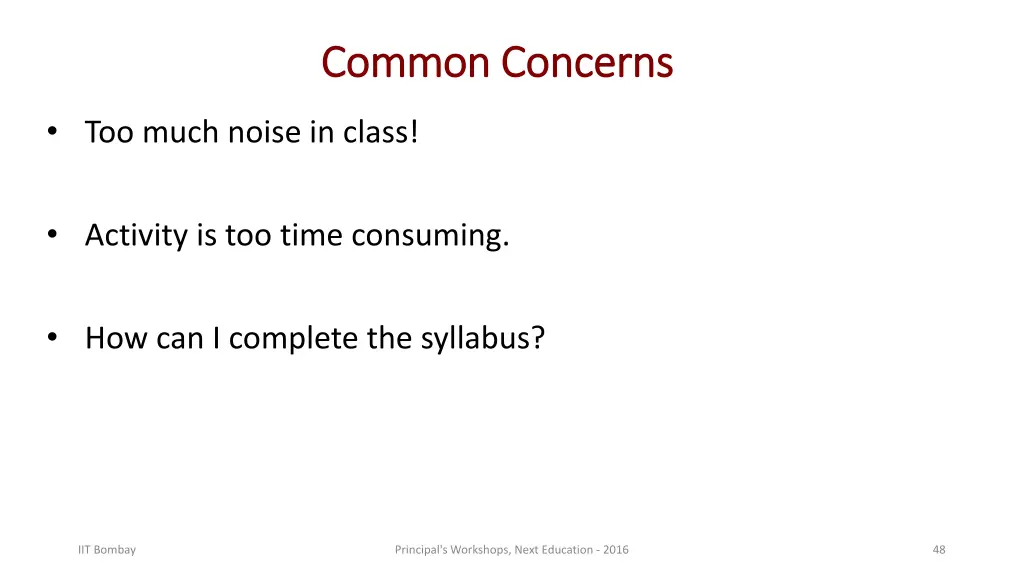 Common Concerns

• Too much noise in class!

• Activity is too time consuming.

• How can I complete the syllabus?

IIT Bombay

Principal's Workshops, Next Education - 2016

48